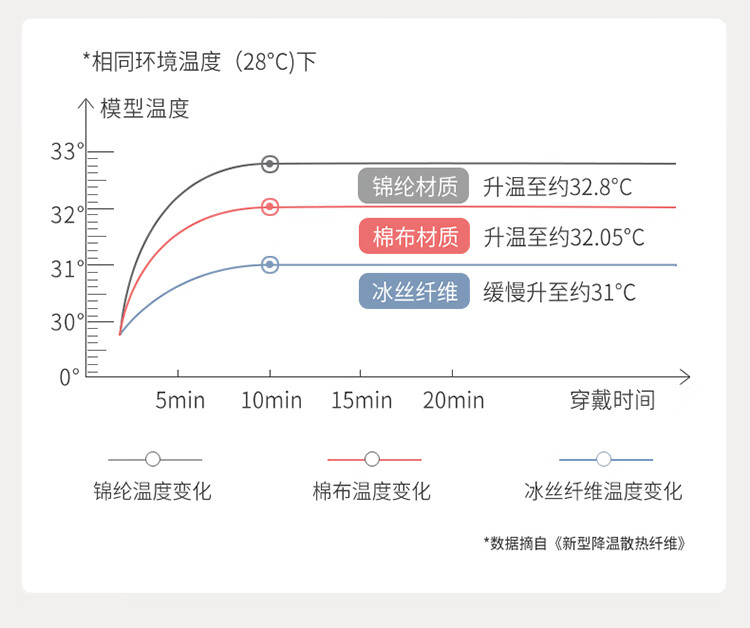 *相同环境温度（28°C)下

模型温度

33°
32°
31°
30°
0°

锦纶材质 升温至约32.8°C
棉布材质 升温至约32.05°C
冰丝纤维 缓慢升至约31°C

5min 10min 15min 20min 穿戴时间

锦纶温度变化 棉布温度变化 冰丝纤维温度变化

*数据摘自《新型降温散热纤维》